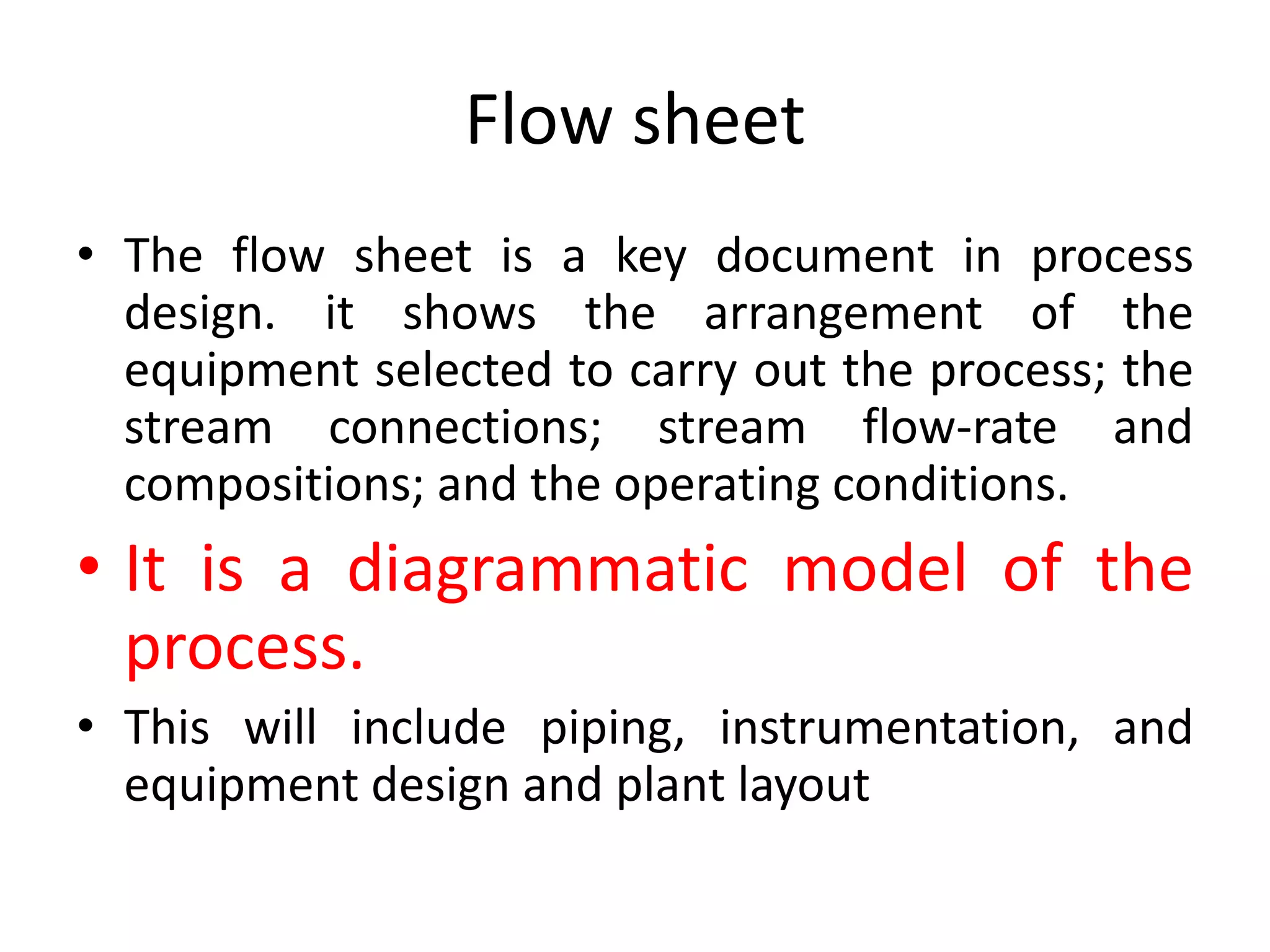 Flow sheet

• The flow sheet is a key document in process design. it shows the arrangement of the equipment selected to carry out the process; the stream connections; stream flow-rate and compositions; and the operating conditions.

• It is a diagrammatic model of the process.

• This will include piping, instrumentation, and equipment design and plant layout